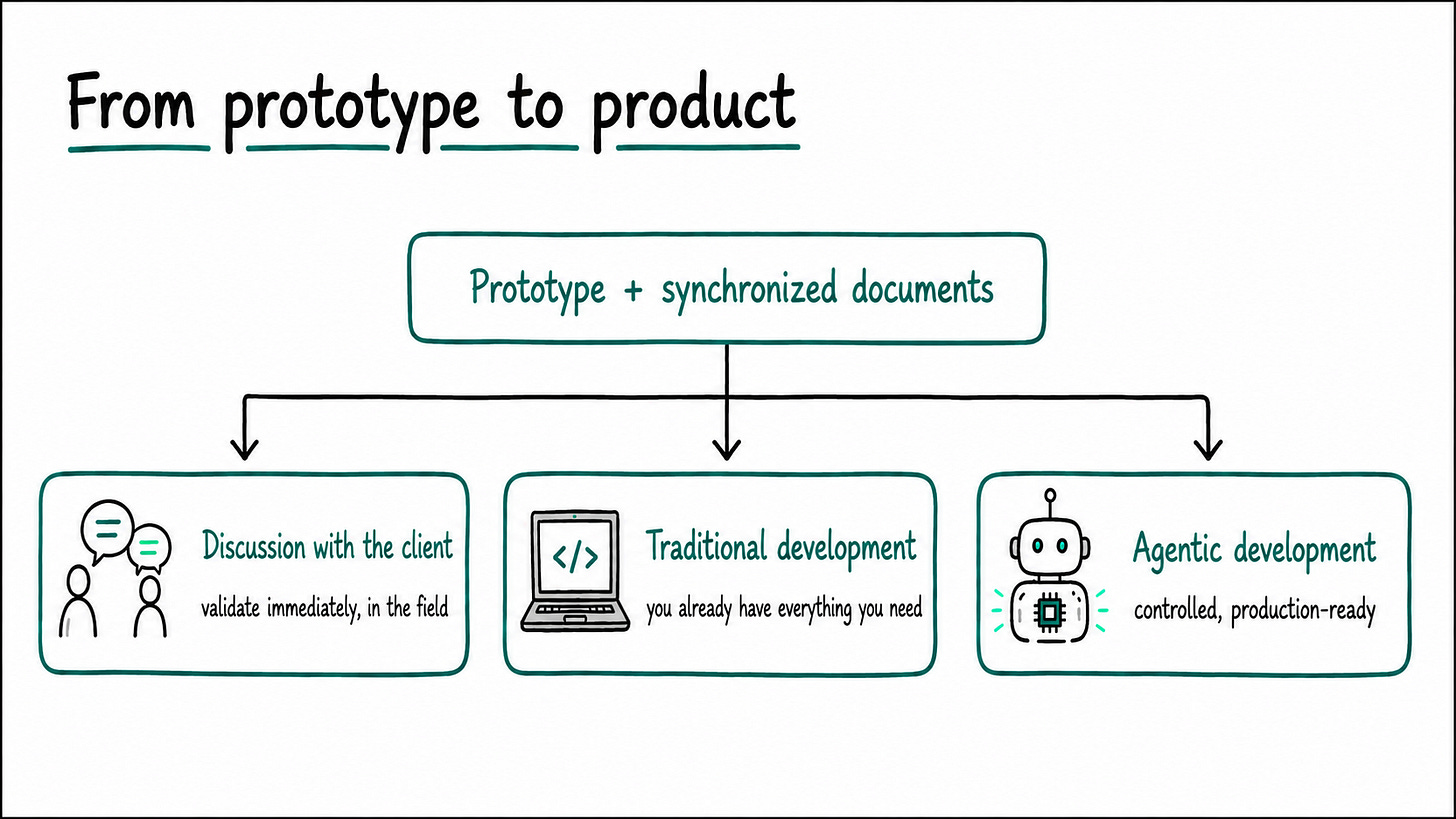 From prototype to product

Prototype + synchronized documents

Discussion with the client
validate immediately, in the field

</>
Traditional development
you already have everything you need

Agentic development
controlled, production-ready